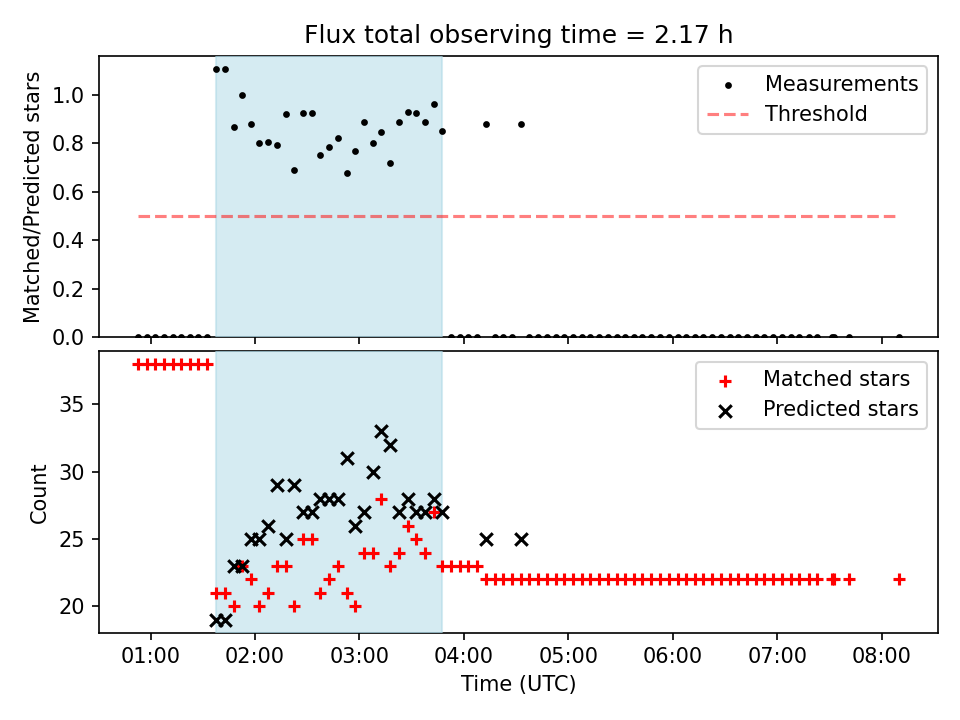 Flux total observing time = 2.17 h

Matched/Predicted stars

1.0
0.8
0.6
0.4
0.2
0.0

Measurements
Threshold

Count

35
30
25
20

Matched stars
Predicted stars

01:00
02:00
03:00
04:00
05:00
06:00
07:00
08:00

Time (UTC)